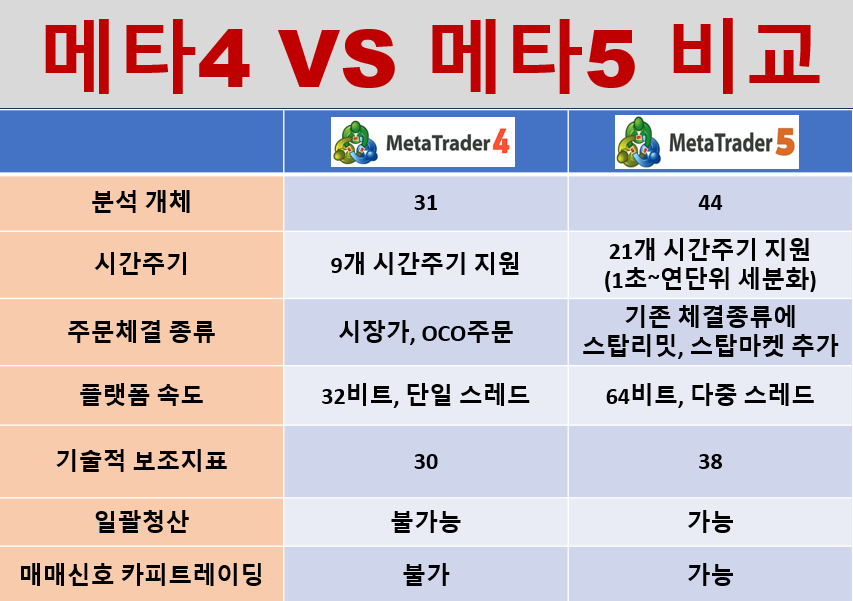 메타4 VS 메타5 비교

| | MetaTrader 4 | MetaTrader 5 |
|---|---|---|
| 분석 개체 | 31 | 44 |
| 시간주기 | 9개 시간주기 지원 | 21개 시간주기 지원 (1초~연단위 세분화) |
| 주문체결 종류 | 시장가, OCO주문 | 기존 체결종류에 스탑리밋, 스탑마켓 추가 |
| 플랫폼 속도 | 32비트, 단일 스레드 | 64비트, 다중 스레드 |
| 기술적 보조지표 | 30 | 38 |
| 일괄청산 | 불가능 | 가능 |
| 매매신호 카피트레이딩 | 불가 | 가능 |